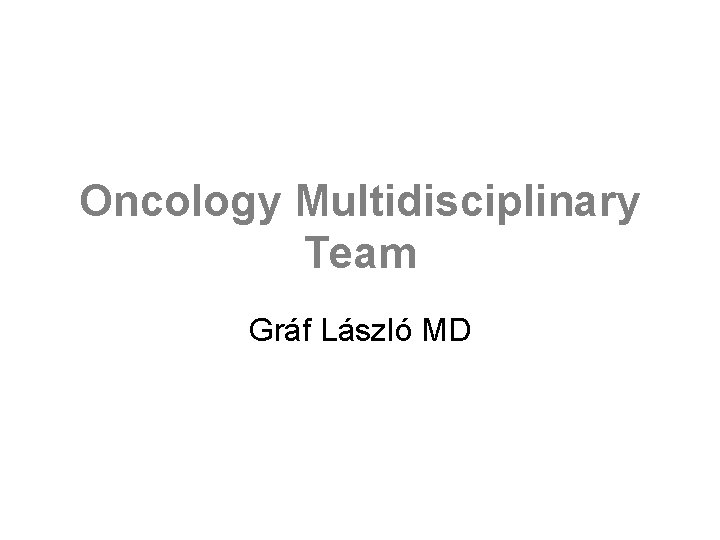 Oncology Multidisciplinary Team

Gráf László MD